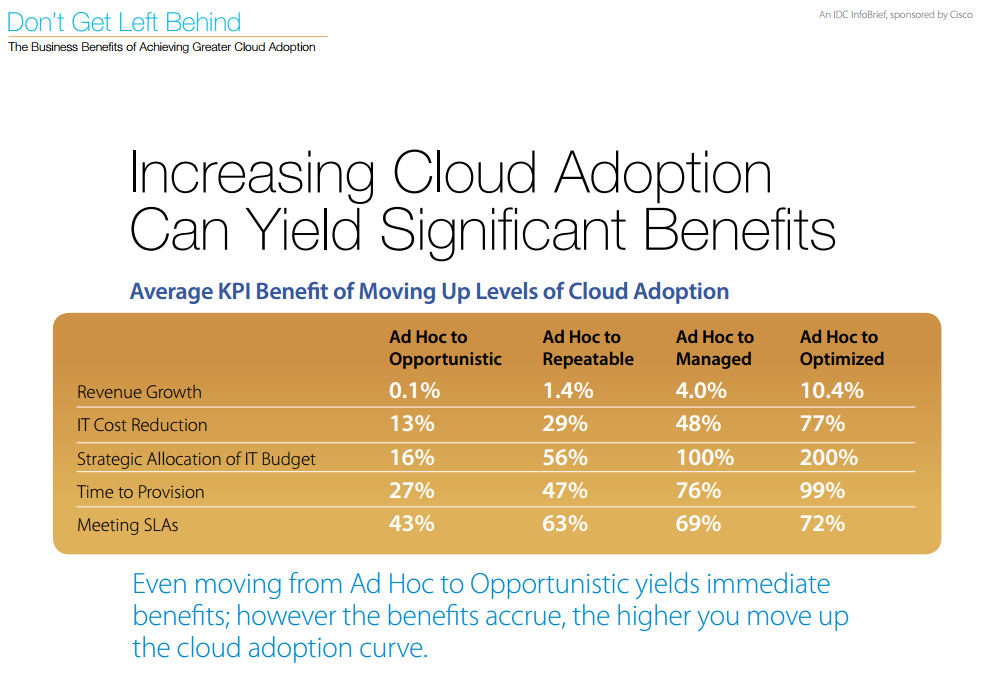 Don't Get Left Behind
The Business Benefits of Achieving Greater Cloud Adoption

An IDC InfoBrief, sponsored by Cisco

Increasing Cloud Adoption Can Yield Significant Benefits

Average KPI Benefit of Moving Up Levels of Cloud Adoption

| | Ad Hoc to Opportunistic | Ad Hoc to Repeatable | Ad Hoc to Managed | Ad Hoc to Optimized |
|---|---|---|---|---|
| Revenue Growth | 0.1% | 1.4% | 4.0% | 10.4% |
| IT Cost Reduction | 13% | 29% | 48% | 77% |
| Strategic Allocation of IT Budget | 16% | 56% | 100% | 200% |
| Time to Provision | 27% | 47% | 76% | 99% |
| Meeting SLAs | 43% | 63% | 69% | 72% |

Even moving from Ad Hoc to Opportunistic yields immediate benefits; however the benefits accrue, the higher you move up the cloud adoption curve.